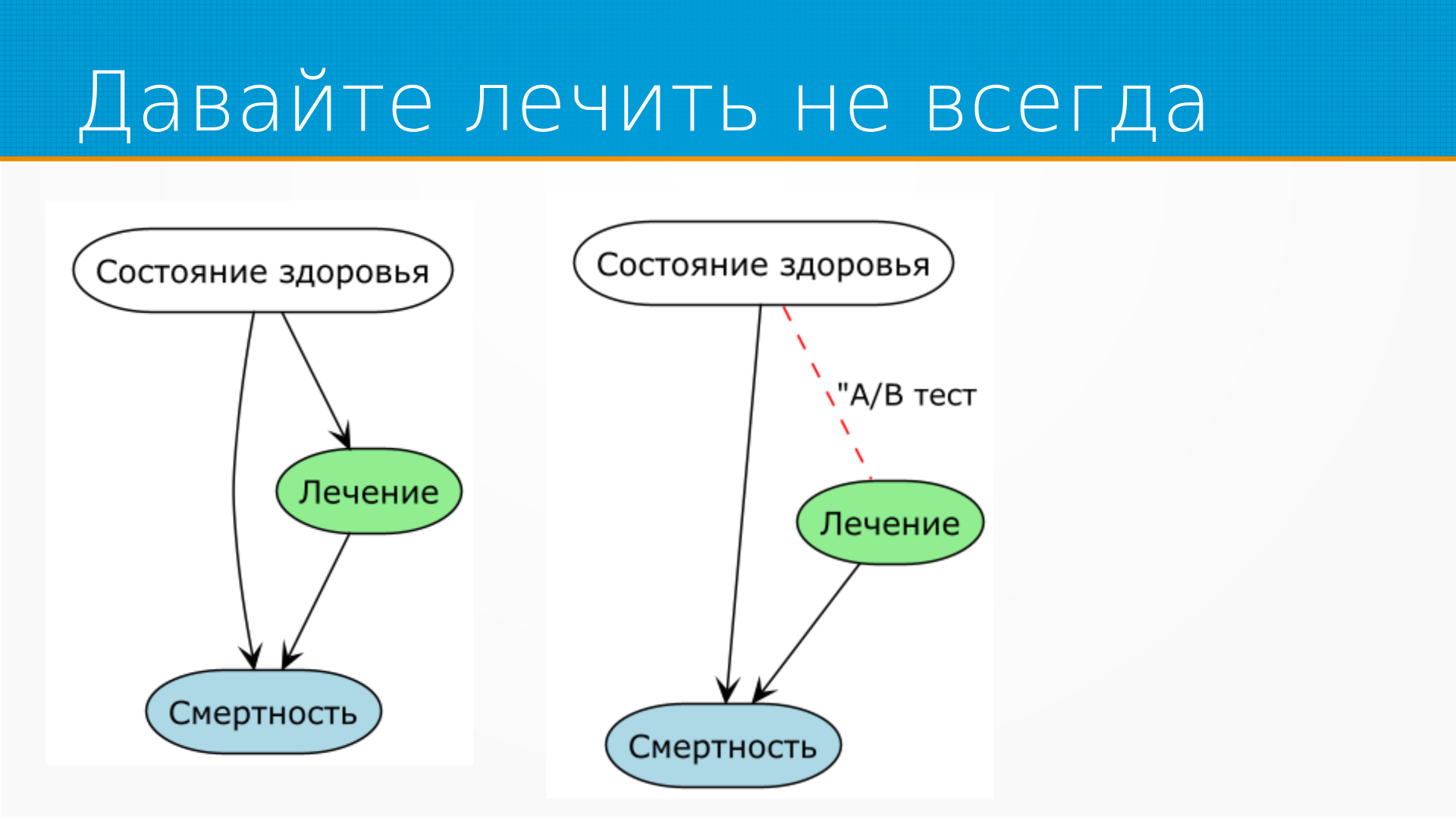 Давайте лечить не всегда

Состояние здоровья

Лечение

Смертность

Состояние здоровья

"A/B тест

Лечение

Смертность